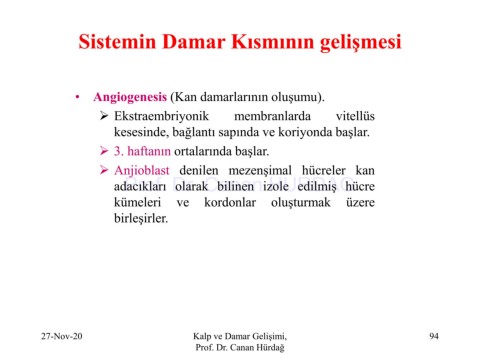 Sistemin Damar Kısmının gelişmesi

• Angiogenesis (Kan damarlarının oluşumu).

➢ Ekstraembriyonik membranlarda vitellüs kesesinde, bağlantı sapında ve koriyonda başlar.

➢ 3. haftanın ortalarında başlar.

➢ Anjioblast denilen mezenşimal hücreler kan adacıkları olarak bilinen izole edilmiş hücre kümeleri ve kordonlar oluşturmak üzere birleşirler.

Prof. Dr. Canan HÜRDAĞ

27-Nov-20

Kalp ve Damar Gelişimi, Prof. Dr. Canan Hürdağ

94